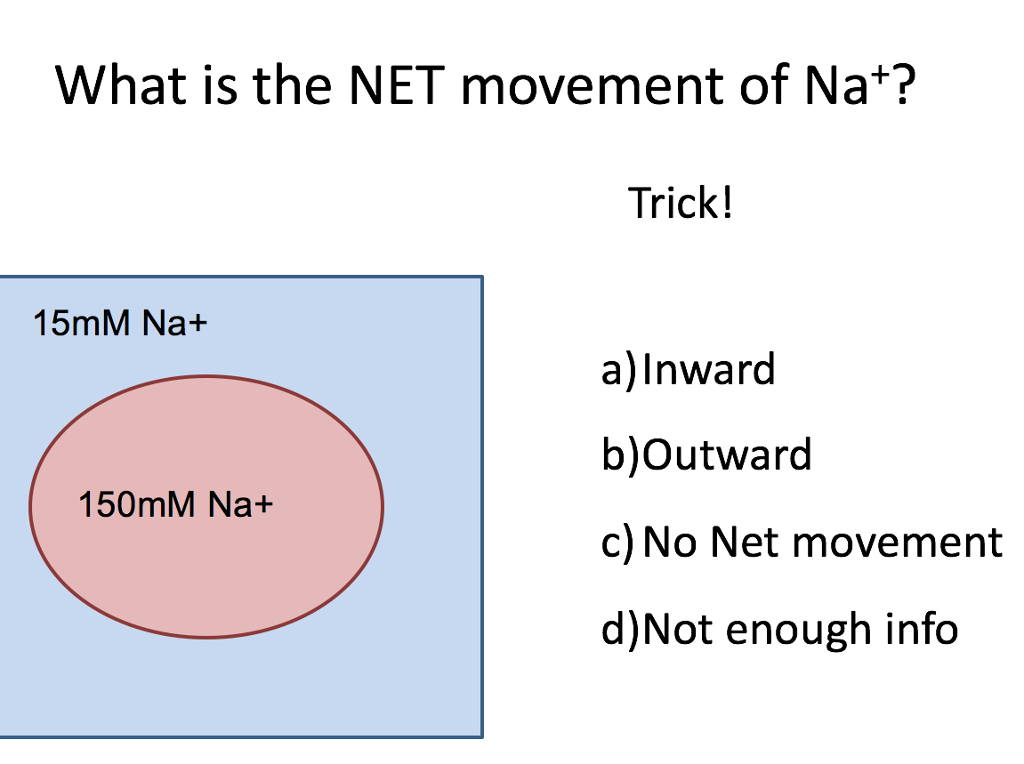 What is the NET movement of $Na^+$?

Trick!

15mM Na+

150mM Na+

a) Inward

b) Outward

c) No Net movement

d) Not enough info